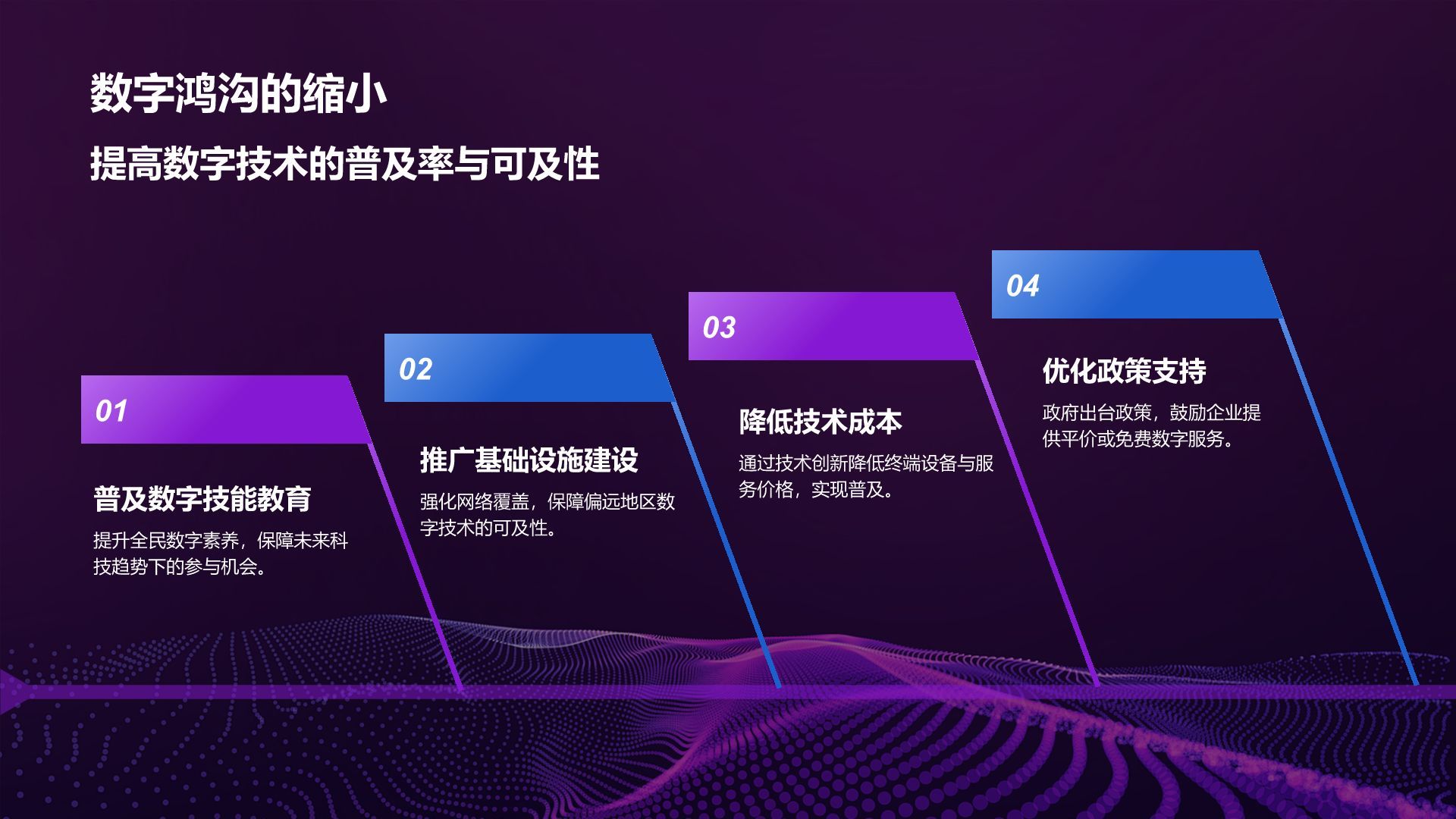 数字鸿沟的缩小

提高数字技术的普及率与可及性

01

普及数字技能教育

提升全民数字素养，保障未来科技趋势下的参与机会。

02

推广基础设施建设

强化网络覆盖，保障偏远地区数字技术的可及性。

03

降低技术成本

通过技术创新降低终端设备与服务价格，实现普及。

04

优化政策支持

政府出台政策，鼓励企业提供平价或免费数字服务。